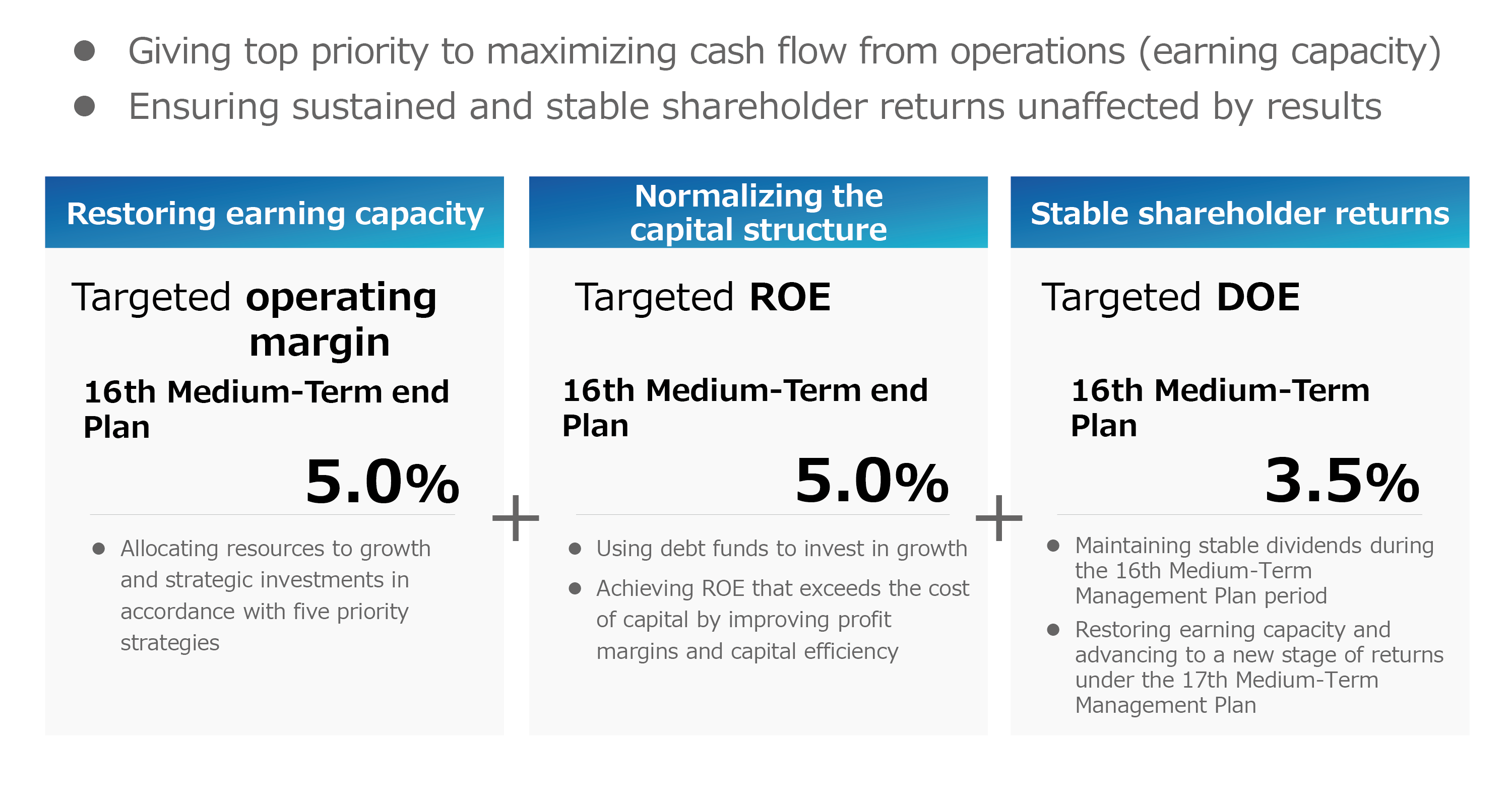 • Giving top priority to maximizing cash flow from operations (earning capacity)
• Ensuring sustained and stable shareholder returns unaffected by results

Restoring earning capacity

Targeted operating margin

16th Medium-Term end Plan

5.0%

• Allocating resources to growth and strategic investments in accordance with five priority strategies

+

Normalizing the capital structure

Targeted ROE

16th Medium-Term end Plan

5.0%

• Using debt funds to invest in growth
• Achieving ROE that exceeds the cost of capital by improving profit margins and capital efficiency

+

Stable shareholder returns

Targeted DOE

16th Medium-Term Plan

3.5%

• Maintaining stable dividends during the 16th Medium-Term Management Plan period
• Restoring earning capacity and advancing to a new stage of returns under the 17th Medium-Term Management Plan